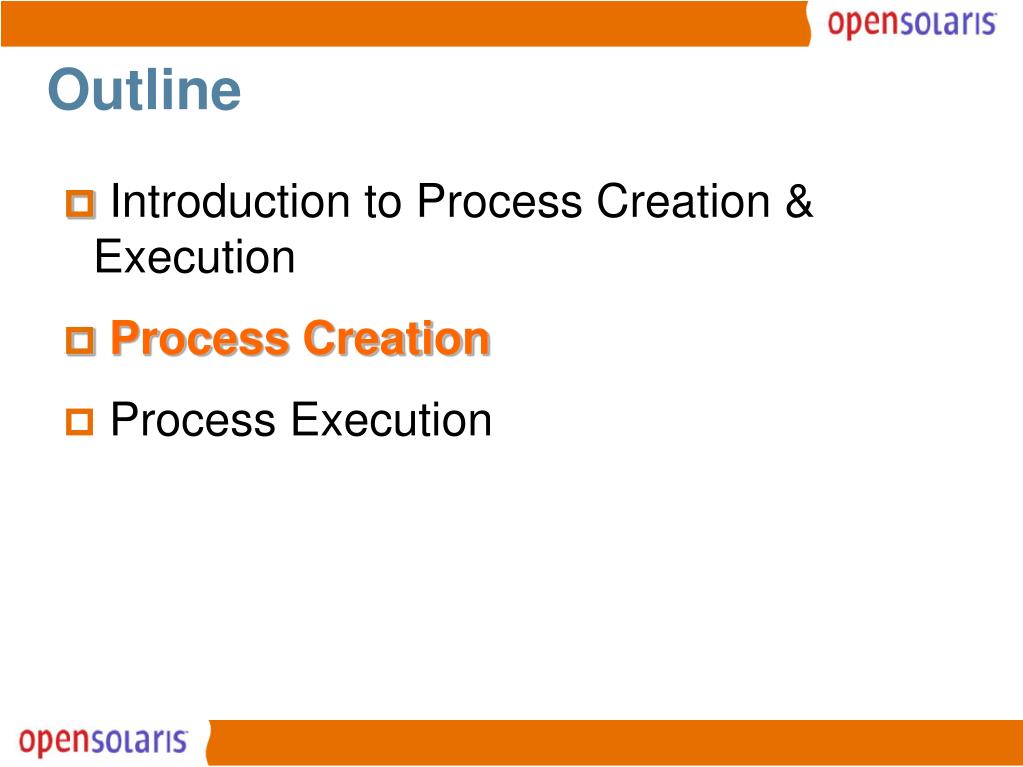 opensolaris

Outline

Introduction to Process Creation & Execution

Process Creation

Process Execution

opensolaris